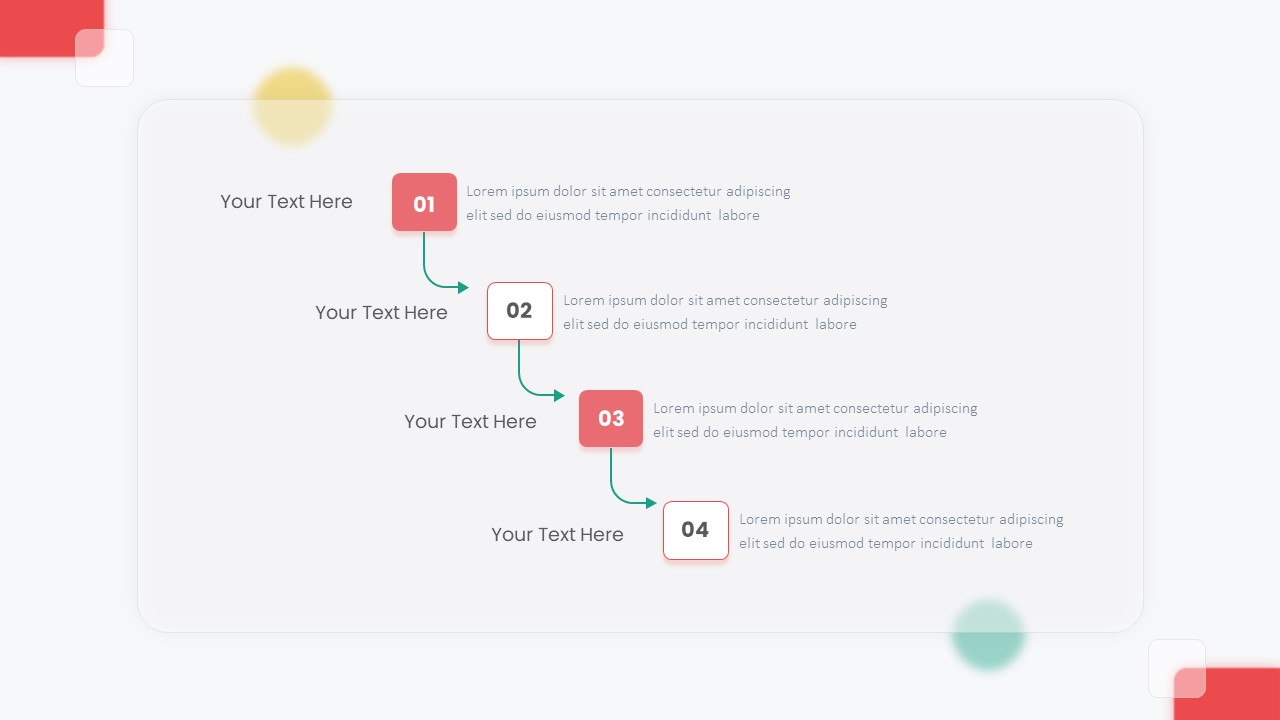 Your Text Here

01

Lorem ipsum dolor sit amet consectetur adipiscing elit sed do eiusmod tempor incididunt labore

Your Text Here

02

Lorem ipsum dolor sit amet consectetur adipiscing elit sed do eiusmod tempor incididunt labore

Your Text Here

03

Lorem ipsum dolor sit amet consectetur adipiscing elit sed do eiusmod tempor incididunt labore

Your Text Here

04

Lorem ipsum dolor sit amet consectetur adipiscing elit sed do eiusmod tempor incididunt labore